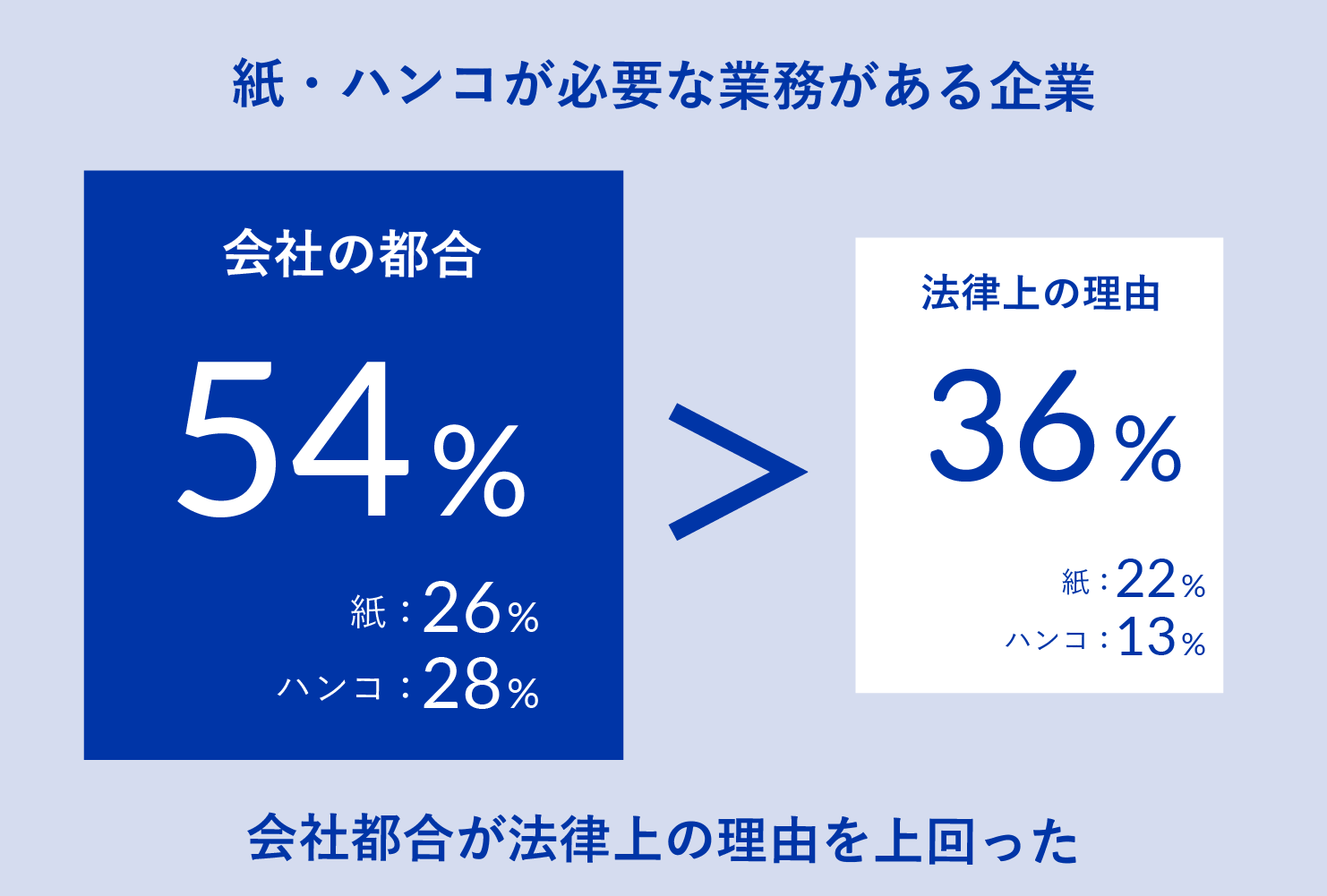 紙・ハンコが必要な業務がある企業

会社の都合

54%

紙：26%

ハンコ：28%

>

法律上の理由

36%

紙：22%

ハンコ：13%

会社都合が法律上の理由を上回った